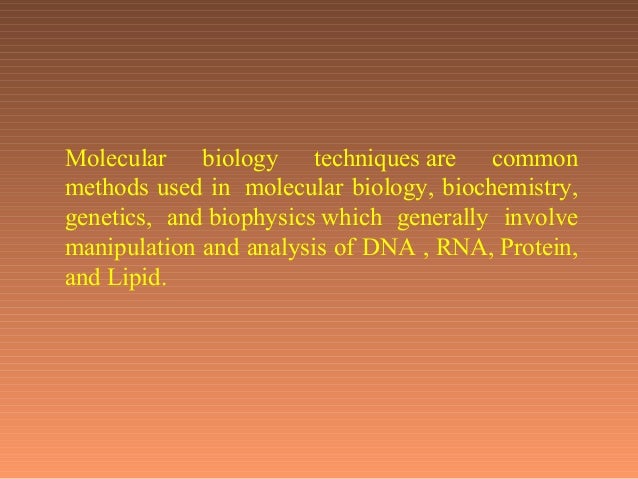 Molecular biology techniques are common methods used in molecular biology, biochemistry, genetics, and biophysics which generally involve manipulation and analysis of DNA , RNA, Protein, and Lipid.